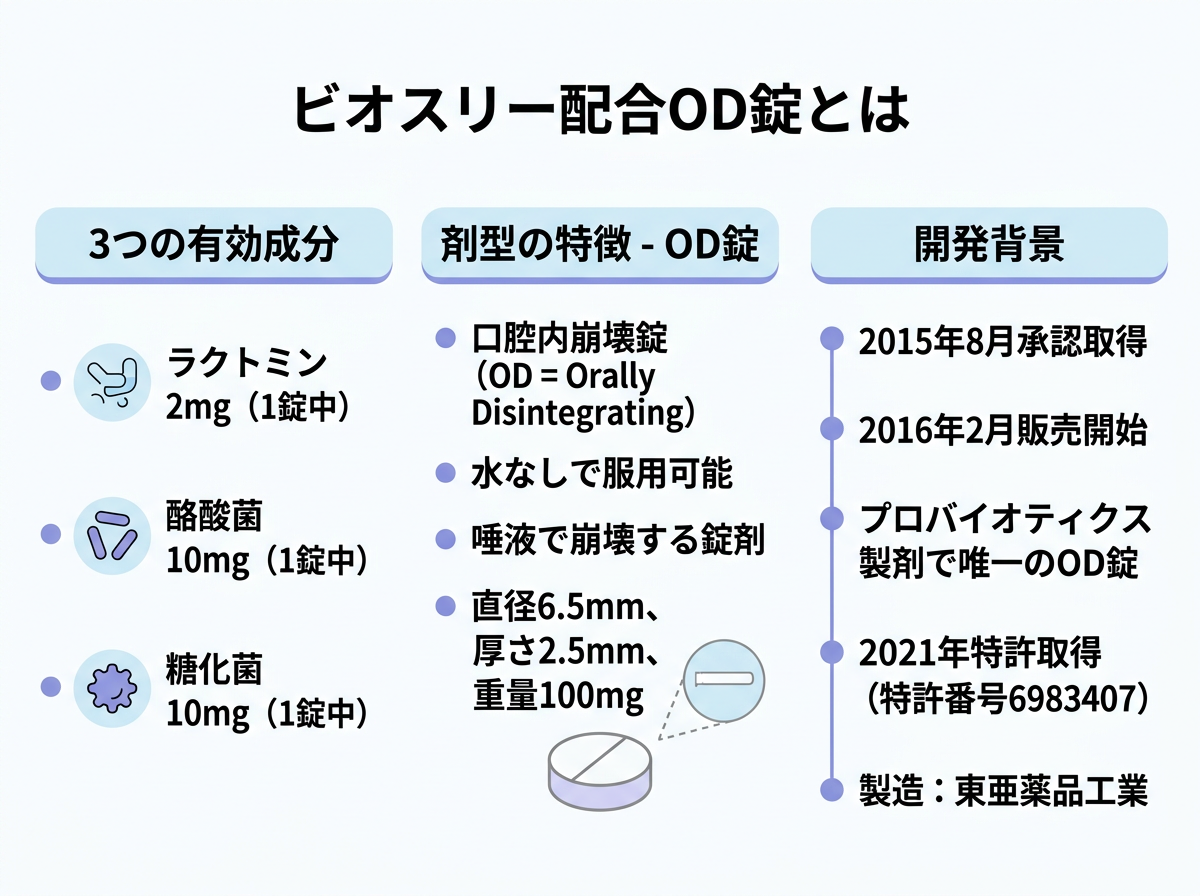 ビオスリー配合OD錠とは

3つの有効成分

ラクトミン
2mg（1錠中）

酪酸菌
10mg（1錠中）

糖化菌
10mg（1錠中）

剤型の特徴 - OD錠

口腔内崩壊錠（OD = Orally Disintegrating）

水なしで服用可能

唾液で崩壊する錠剤

直径6.5mm、厚さ2.5mm、重量100mg

開発背景

2015年8月承認取得

2016年2月販売開始

プロバイオティクス製剤で唯一のOD錠

2021年特許取得（特許番号6983407）

製造：東亜薬品工業